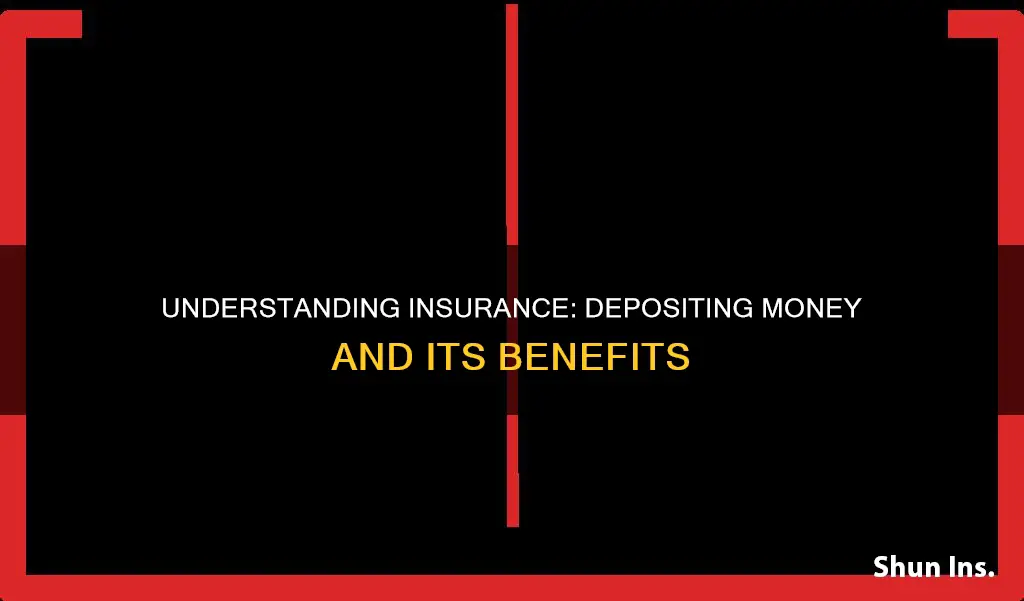 UNDERSTANDING INSURANCE: DEPOSITING MONEY AND ITS BENEFITS

Shun Ins.